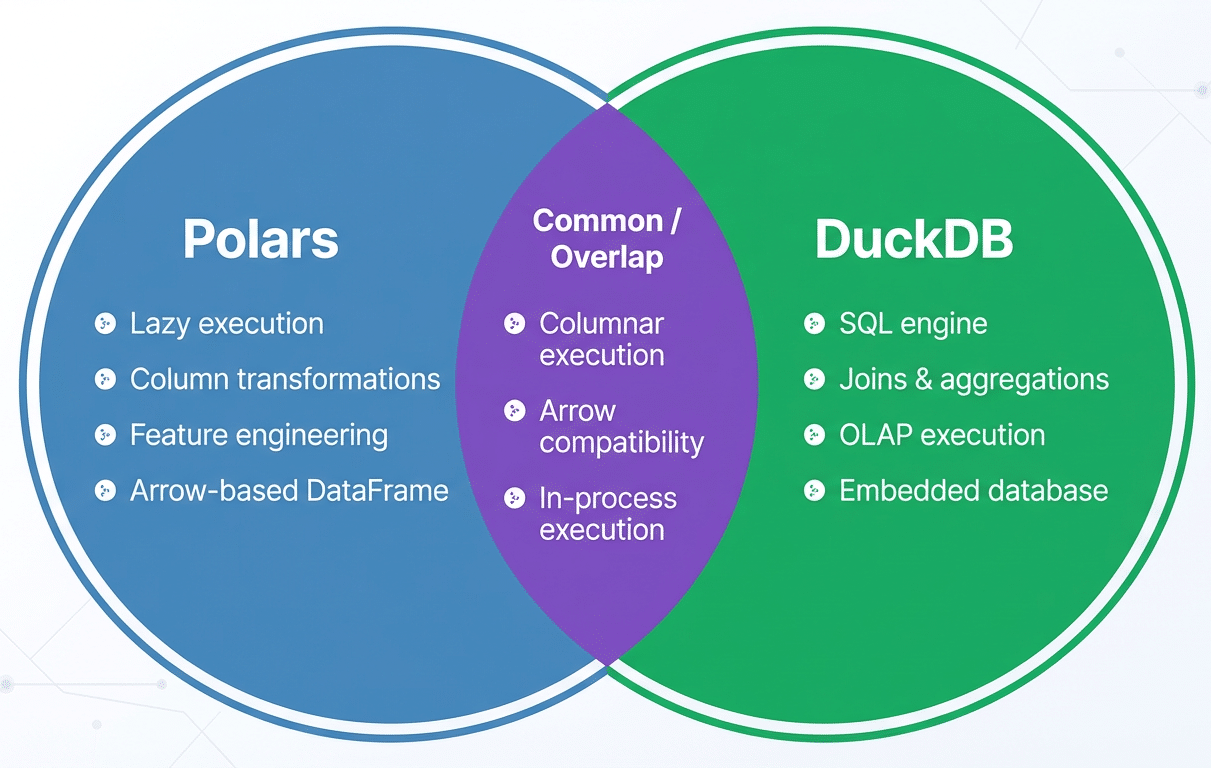 Polars

Lazy execution
Column transformations
Feature engineering
Arrow-based DataFrame

Common / Overlap

Columnar execution
Arrow compatibility
In-process execution

DuckDB

SQL engine
Joins & aggregations
OLAP execution
Embedded database